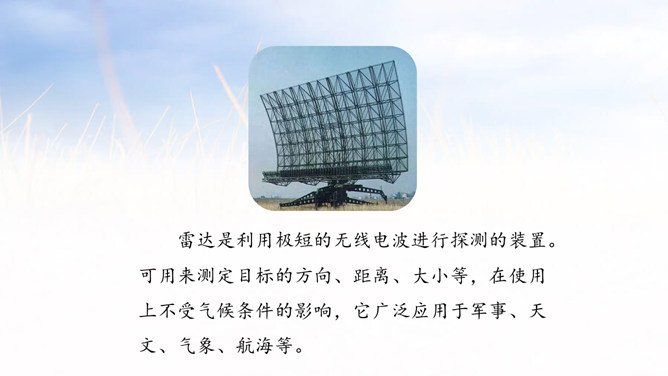 雷达是利用极短的无线电波进行探测的装置。可用来测定目标的方向、距离、大小等，在使用上不受气候条件的影响，它广泛应用于军事、天文、气象、航海等。